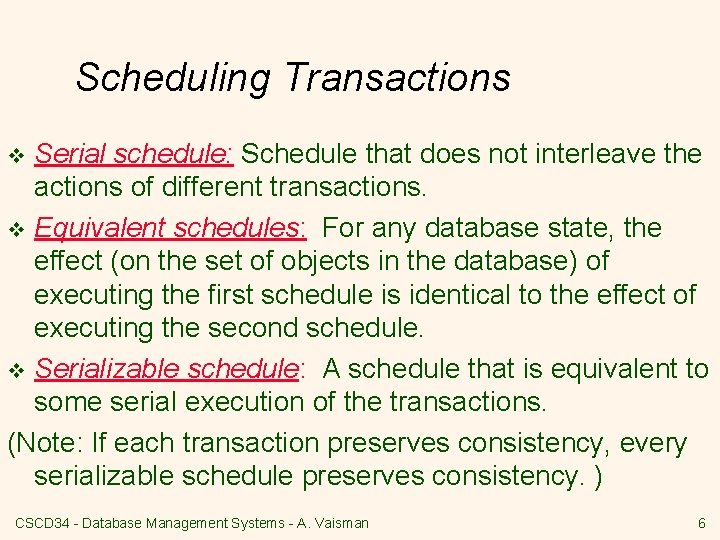 Scheduling Transactions

❖ Serial schedule: Schedule that does not interleave the actions of different transactions.

❖ Equivalent schedules: For any database state, the effect (on the set of objects in the database) of executing the first schedule is identical to the effect of executing the second schedule.

❖ Serializable schedule: A schedule that is equivalent to some serial execution of the transactions.

(Note: If each transaction preserves consistency, every serializable schedule preserves consistency. )

CSCD34 - Database Management Systems - A. Vaisman

6